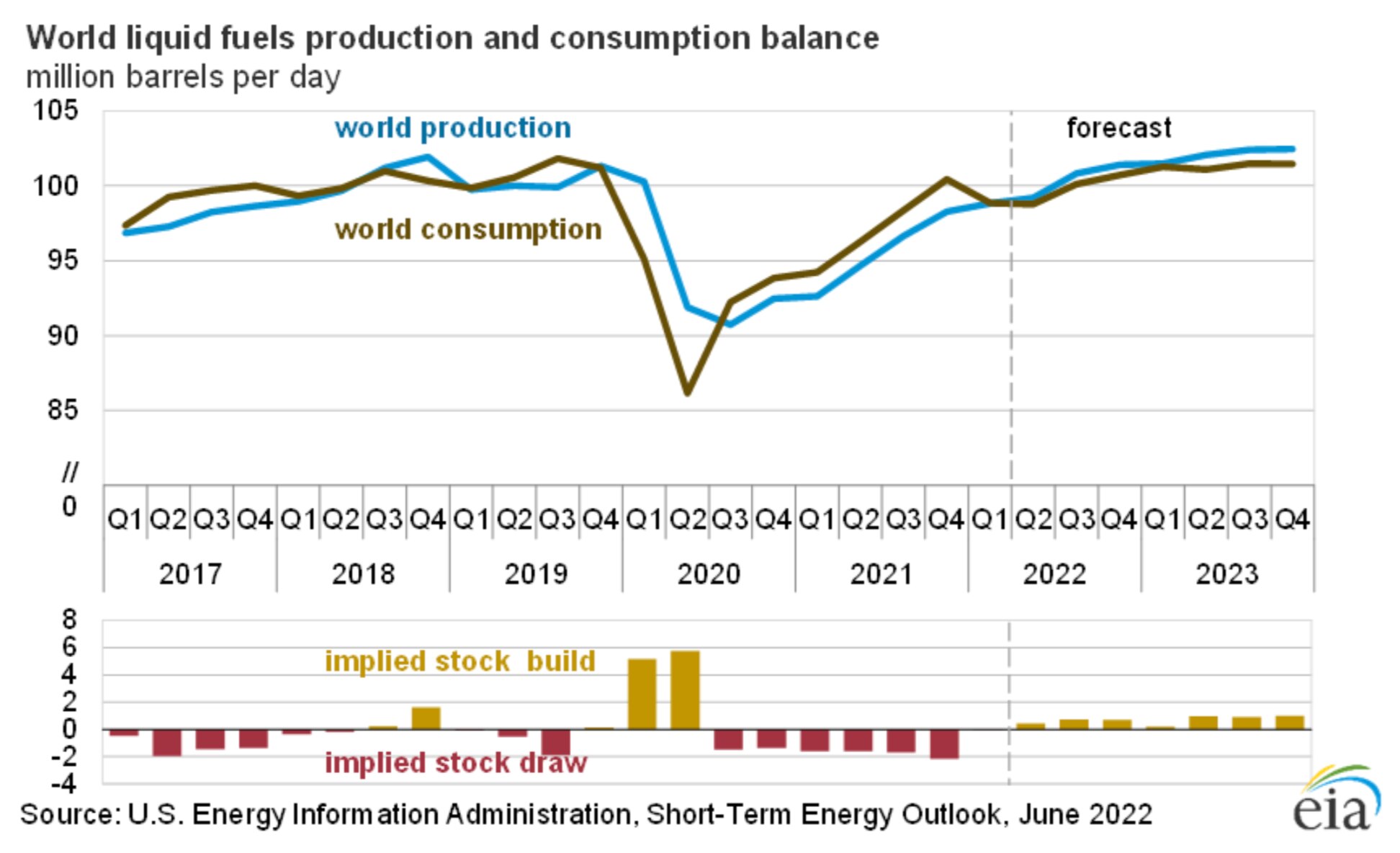 World liquid fuels production and consumption balance
million barrels per day

105
100
95
90
85
//
0

world production
world consumption
forecast

Q1 Q2 Q3 Q4 Q1 Q2 Q3 Q4 Q1 Q2 Q3 Q4 Q1 Q2 Q3 Q4 Q1 Q2 Q3 Q4 Q1 Q2 Q3 Q4 Q1 Q2 Q3 Q4
2017 2018 2019 2020 2021 2022 2023

8
6
4
2
0
-2
-4

implied stock build
implied stock draw

Source: U.S. Energy Information Administration, Short-Term Energy Outlook, June 2022

eia